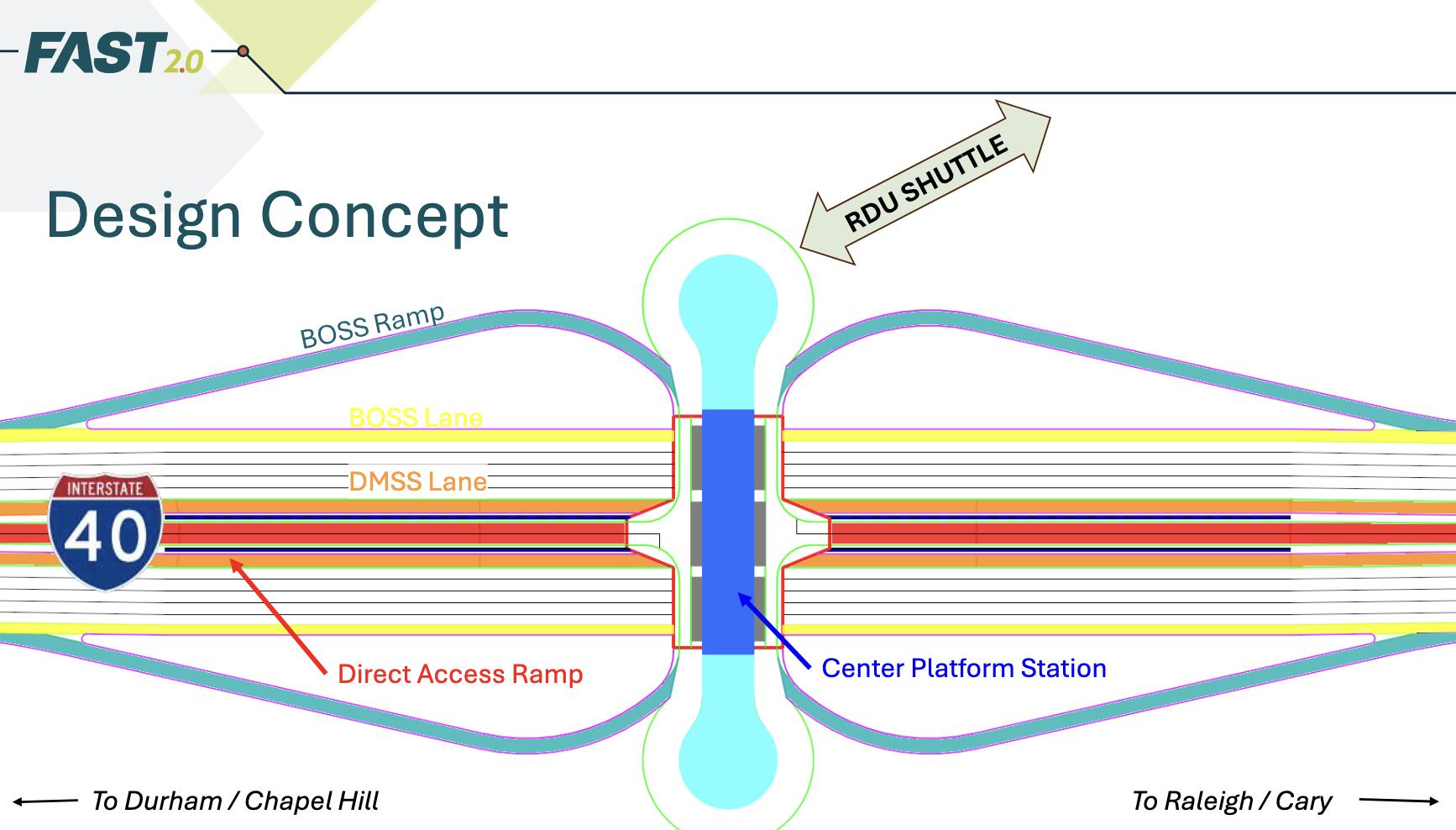 FAST 2.0

Design Concept

RDU SHUTTLE

BOSS Ramp

BOSS Lane

DMSS Lane

INTERSTATE 40

Direct Access Ramp

Center Platform Station

To Durham / Chapel Hill

To Raleigh / Cary